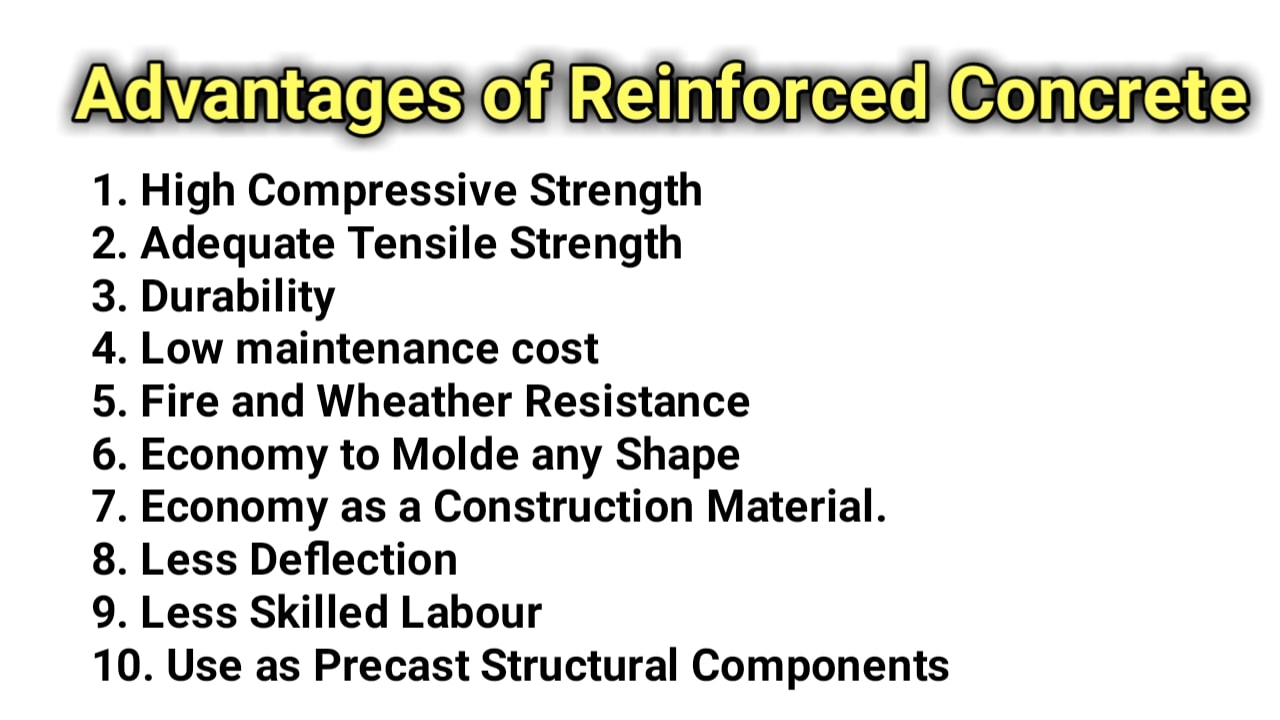 Advantages of Reinforced Concrete

1. High Compressive Strength
2. Adequate Tensile Strength
3. Durability
4. Low maintenance cost
5. Fire and Wheather Resistance
6. Economy to Molde any Shape
7. Economy as a Construction Material.
8. Less Deflection
9. Less Skilled Labour
10. Use as Precast Structural Components